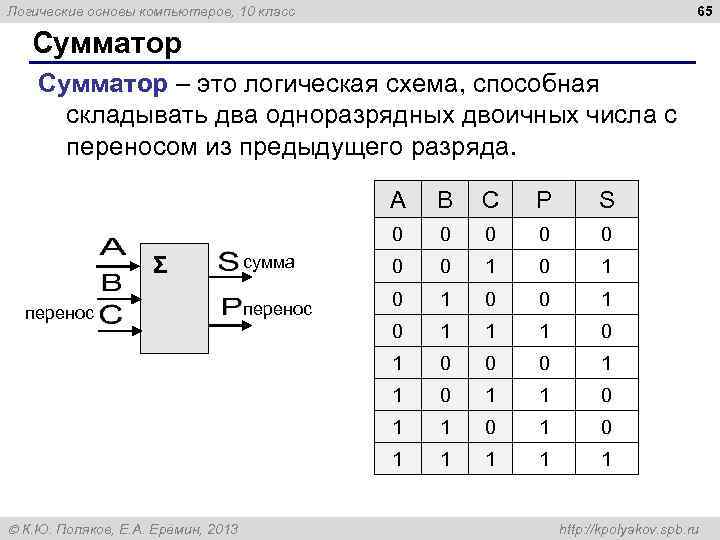 Логические основы компьютеров, 10 класс

65

Сумматор

Сумматор – это логическая схема, способная складывать два одноразрядных двоичных числа с переносом из предыдущего разряда.

A
B
перенос C
Σ
S сумма
P перенос

| A | B | C | P | S |
|---|---|---|---|---|
| 0 | 0 | 0 | 0 | 0 |
| 0 | 0 | 1 | 0 | 1 |
| 0 | 1 | 0 | 0 | 1 |
| 0 | 1 | 1 | 1 | 0 |
| 1 | 0 | 0 | 0 | 1 |
| 1 | 0 | 1 | 1 | 0 |
| 1 | 1 | 0 | 1 | 0 |
| 1 | 1 | 1 | 1 | 1 |

© К.Ю. Поляков, Е.А. Еремин, 2013

http://kpolyakov.spb.ru